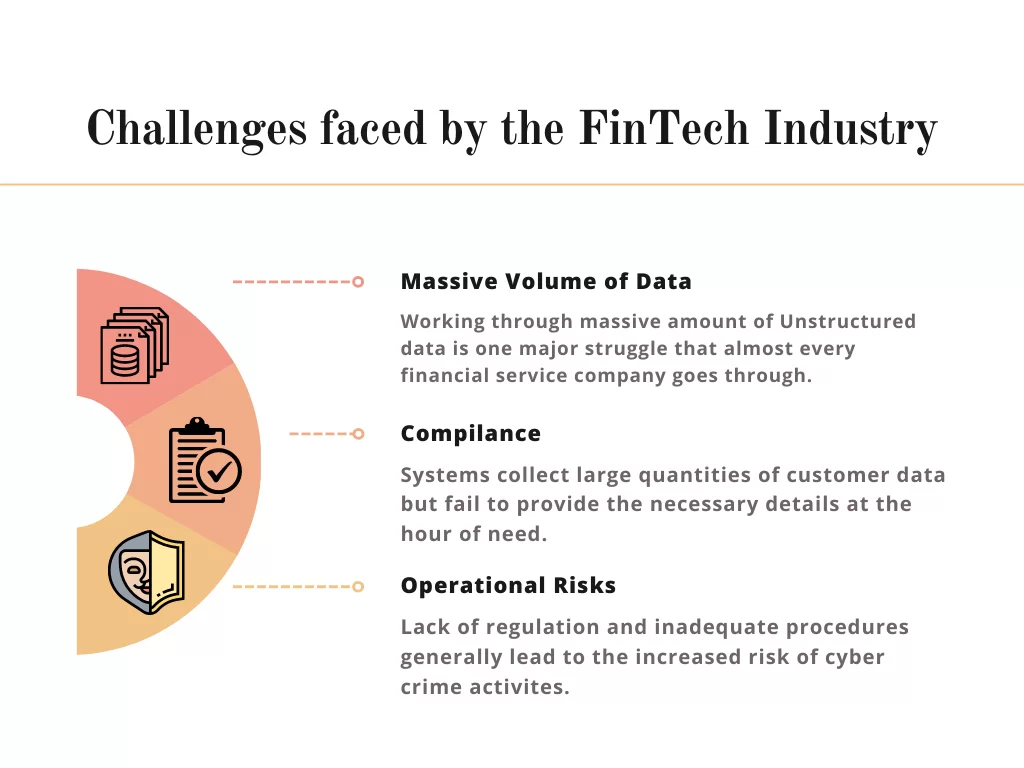 Challenges faced by the FinTech Industry

Massive Volume of Data

Working through massive amount of Unstructured data is one major struggle that almost every financial service company goes through.

Compilance

Systems collect large quantities of customer data but fail to provide the necessary details at the hour of need.

Operational Risks

Lack of regulation and inadequate procedures generally lead to the increased risk of cyber crime activites.